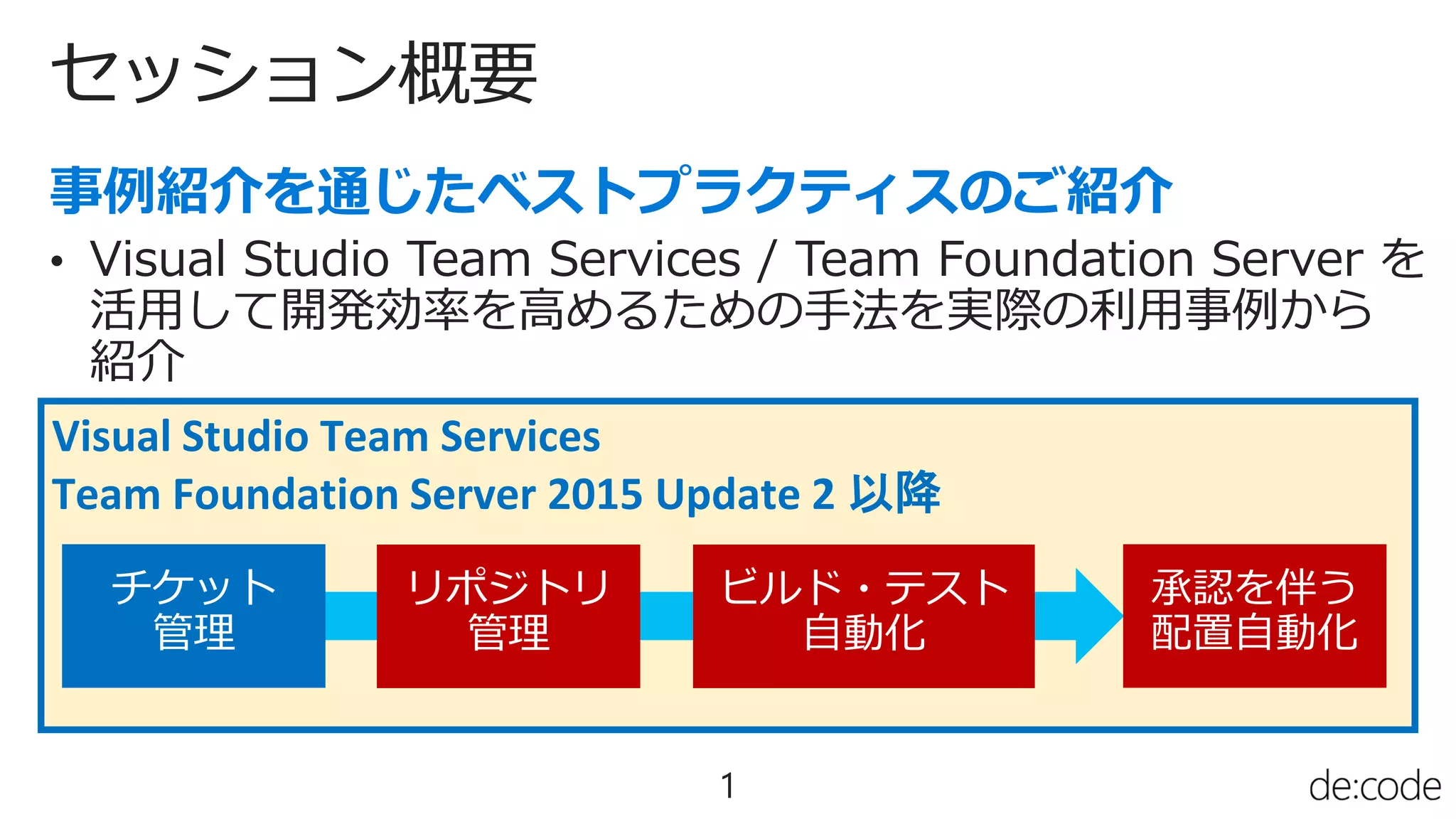 セッション概要

事例紹介を通じたベストプラクティスのご紹介

• Visual Studio Team Services / Team Foundation Server を活用して開発効率を高めるための手法を実際の利用事例から紹介

Visual Studio Team Services

Team Foundation Server 2015 Update 2 以降

チケット管理

リポジトリ管理

ビルド・テスト自動化

承認を伴う配置自動化

1

de:code